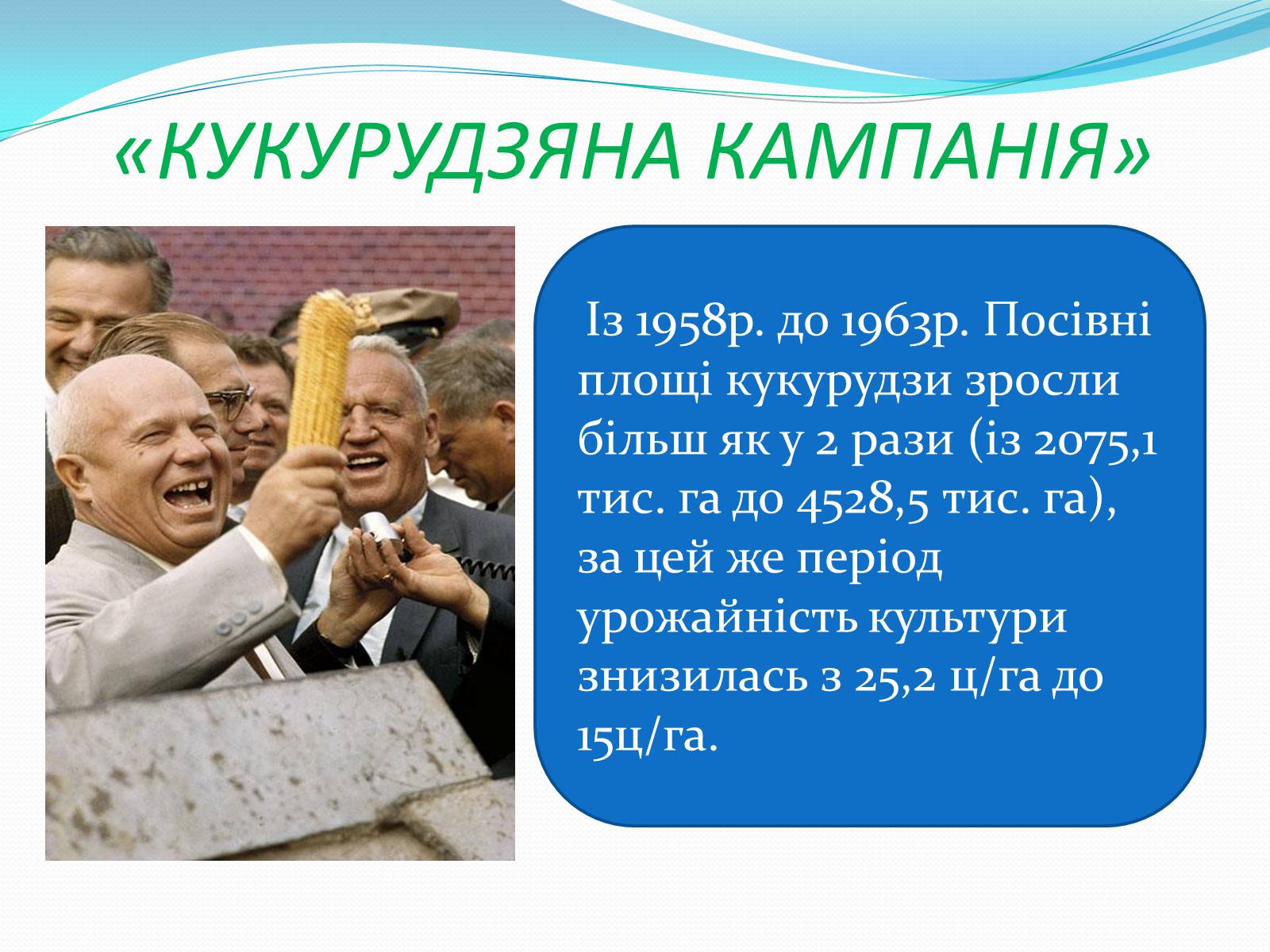 «КУКУРУДЗЯНА КАМПАНІЯ»

Із 1958р. до 1963р. Посівні площі кукурудзи зросли більш як у 2 рази (із 2075,1 тис. га до 4528,5 тис. га), за цей же період урожайність культури знизилась з 25,2 ц/га до 15ц/га.